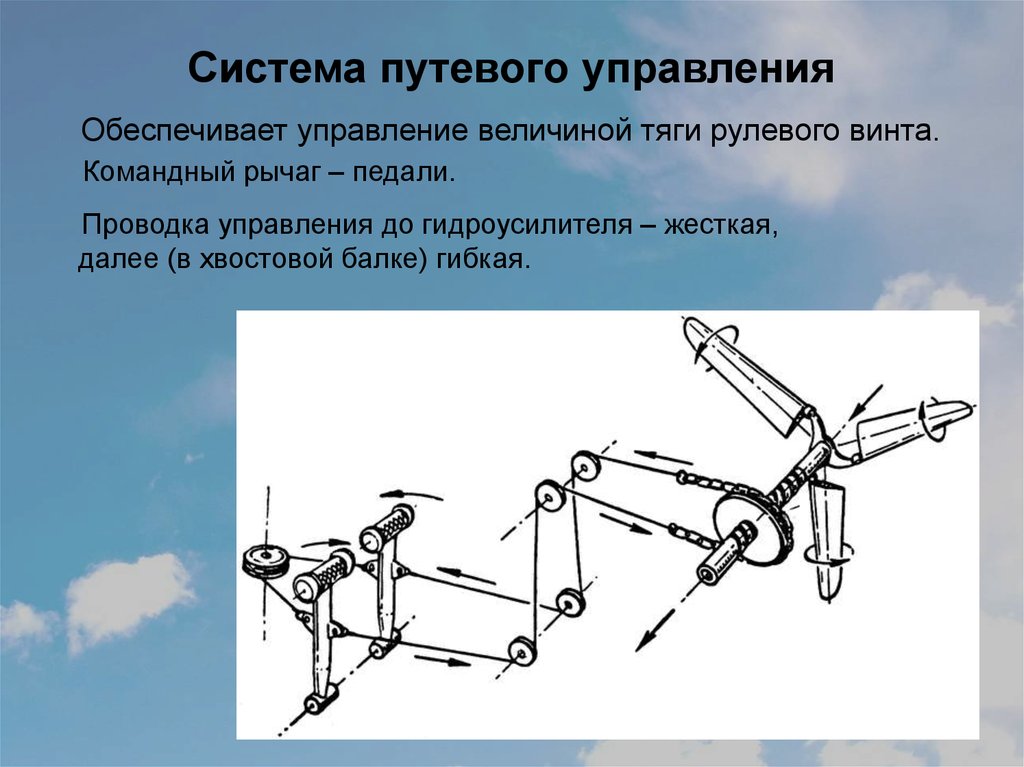 Система путевого управления

Обеспечивает управление величиной тяги рулевого винта.

Командный рычаг – педали.

Проводка управления до гидроусилителя – жесткая, далее (в хвостовой балке) гибкая.